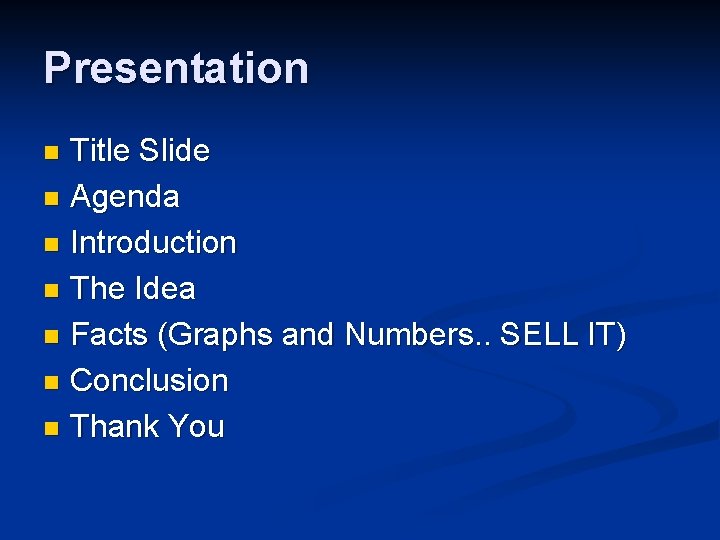 Presentation

- Title Slide
- Agenda
- Introduction
- The Idea
- Facts (Graphs and Numbers.. SELL IT)
- Conclusion
- Thank You